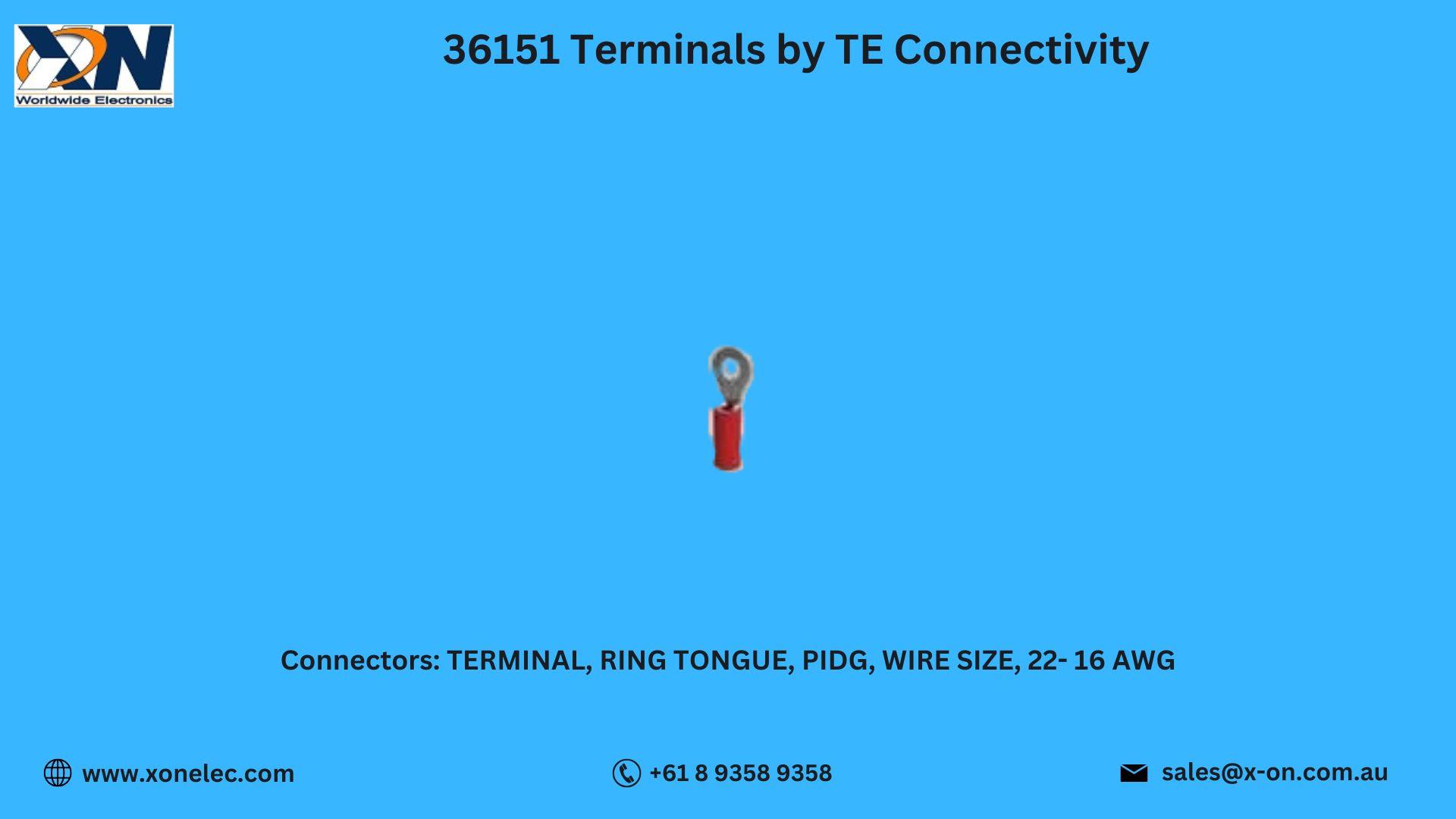 XON
Worldwide Electronics

36151 Terminals by TE Connectivity

Connectors: TERMINAL, RING TONGUE, PIDG, WIRE SIZE, 22- 16 AWG

www.xonelec.com

+61 8 9358 9358

sales@x-on.com.au